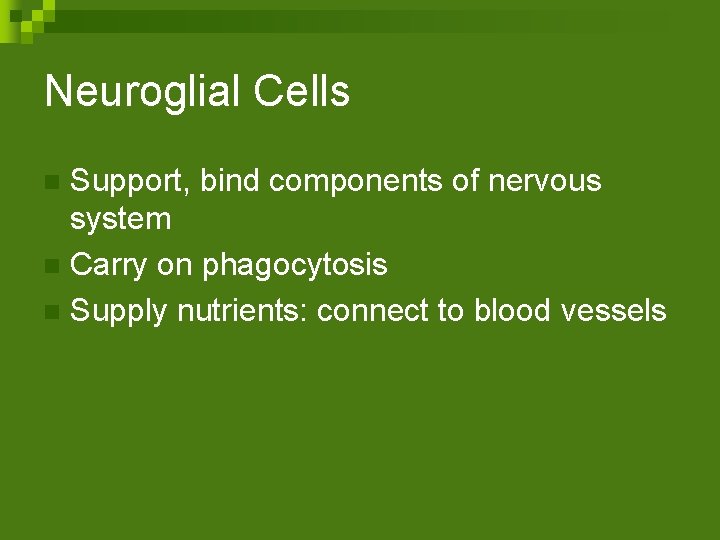 Neuroglial Cells

Support, bind components of nervous system

Carry on phagocytosis

Supply nutrients: connect to blood vessels